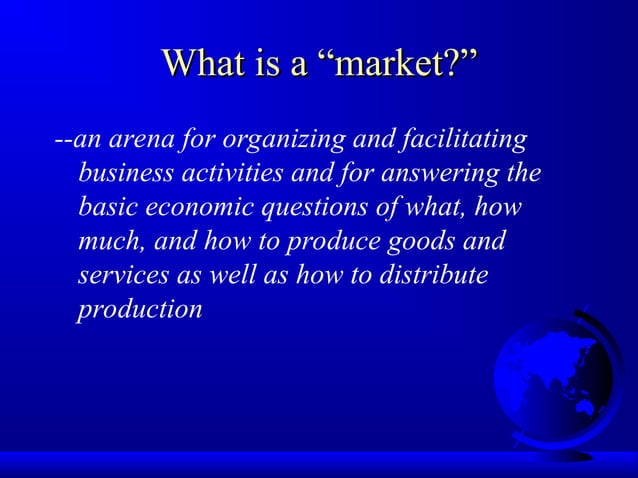 What is a “market?”

--an arena for organizing and facilitating business activities and for answering the basic economic questions of what, how much, and how to produce goods and services as well as how to distribute production